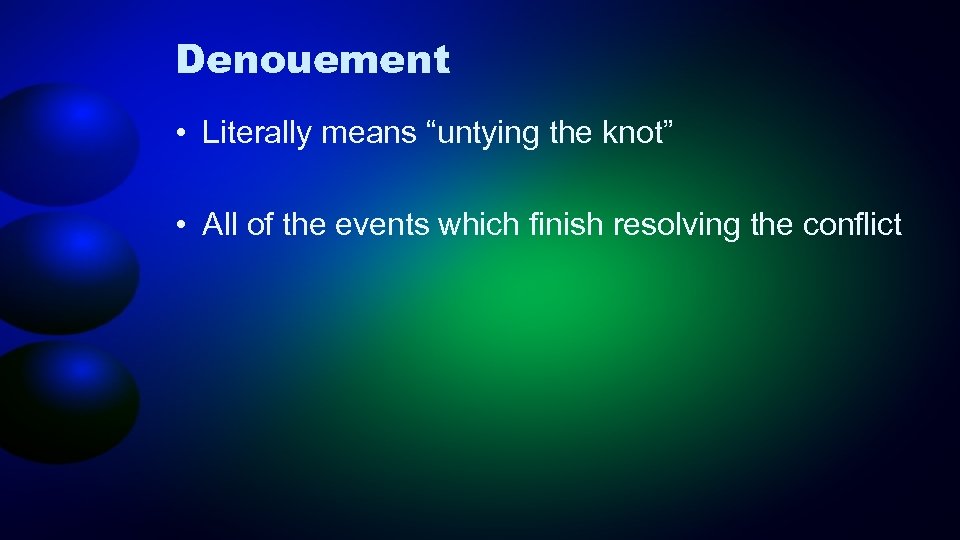 Denouement

• Literally means “untying the knot”

• All of the events which finish resolving the conflict